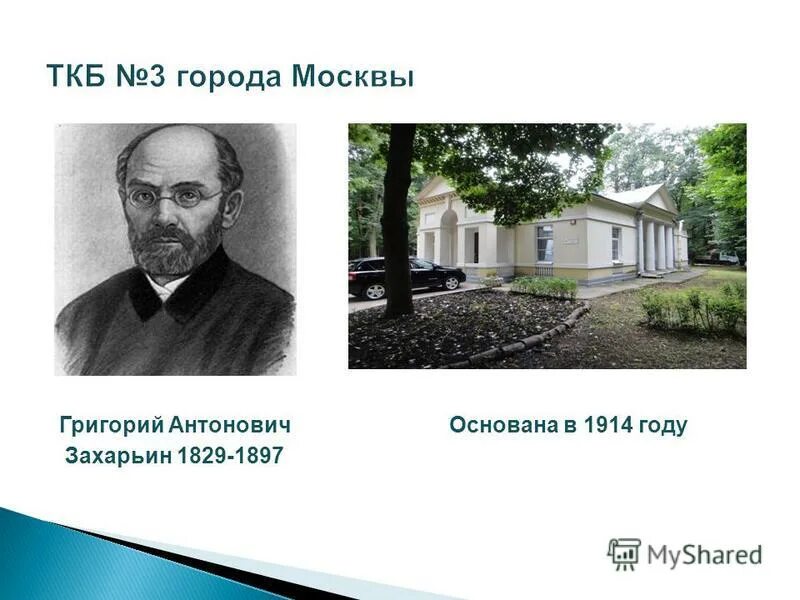 ТКБ №3 города Москвы

Григорий Антонович Захарьин 1829-1897

Основана в 1914 году

MyShared